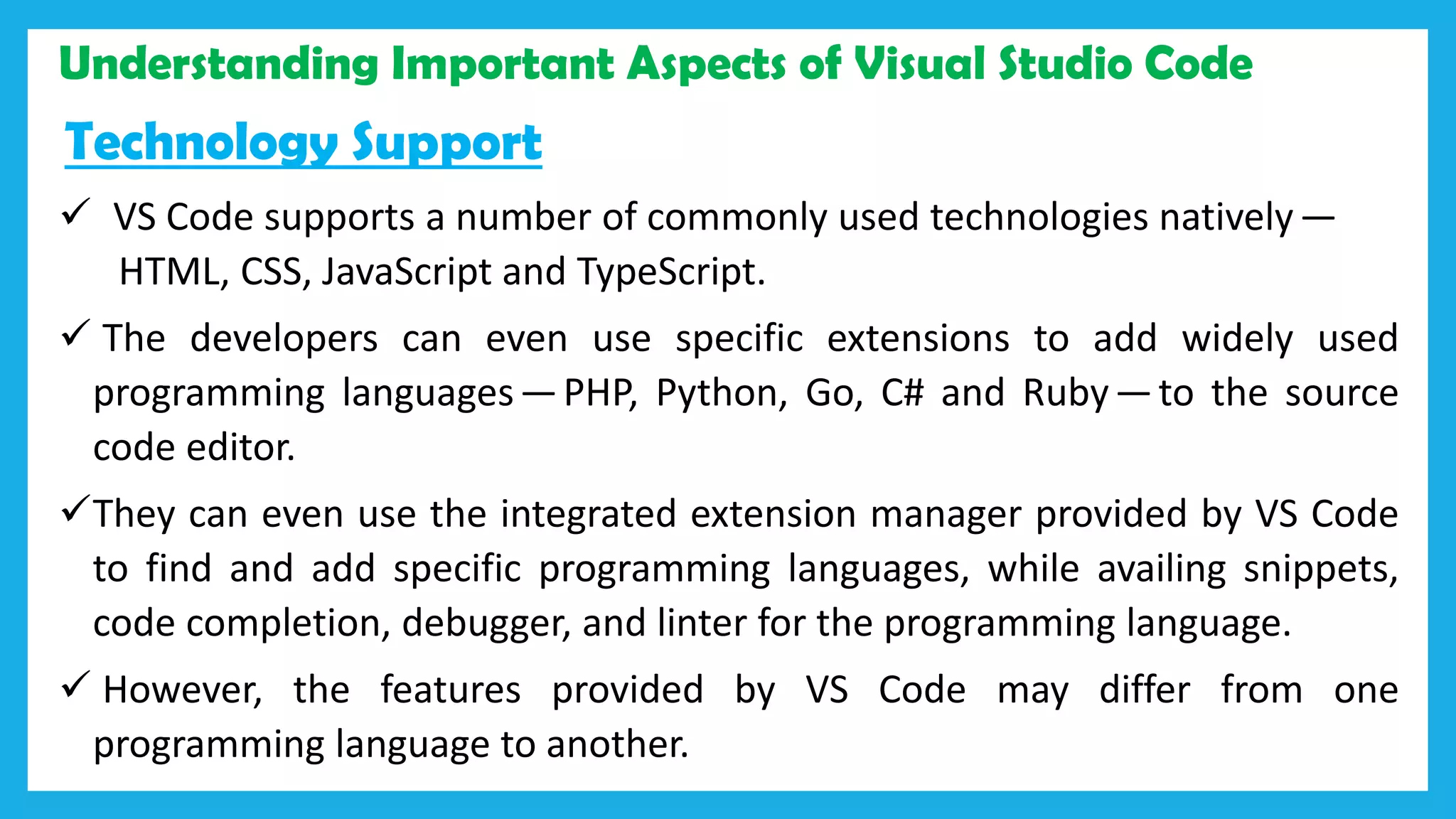 Understanding Important Aspects of Visual Studio Code

Technology Support

✓ VS Code supports a number of commonly used technologies natively — HTML, CSS, JavaScript and TypeScript.

✓ The developers can even use specific extensions to add widely used programming languages — PHP, Python, Go, C# and Ruby — to the source code editor.

✓ They can even use the integrated extension manager provided by VS Code to find and add specific programming languages, while availing snippets, code completion, debugger, and linter for the programming language.

✓ However, the features provided by VS Code may differ from one programming language to another.